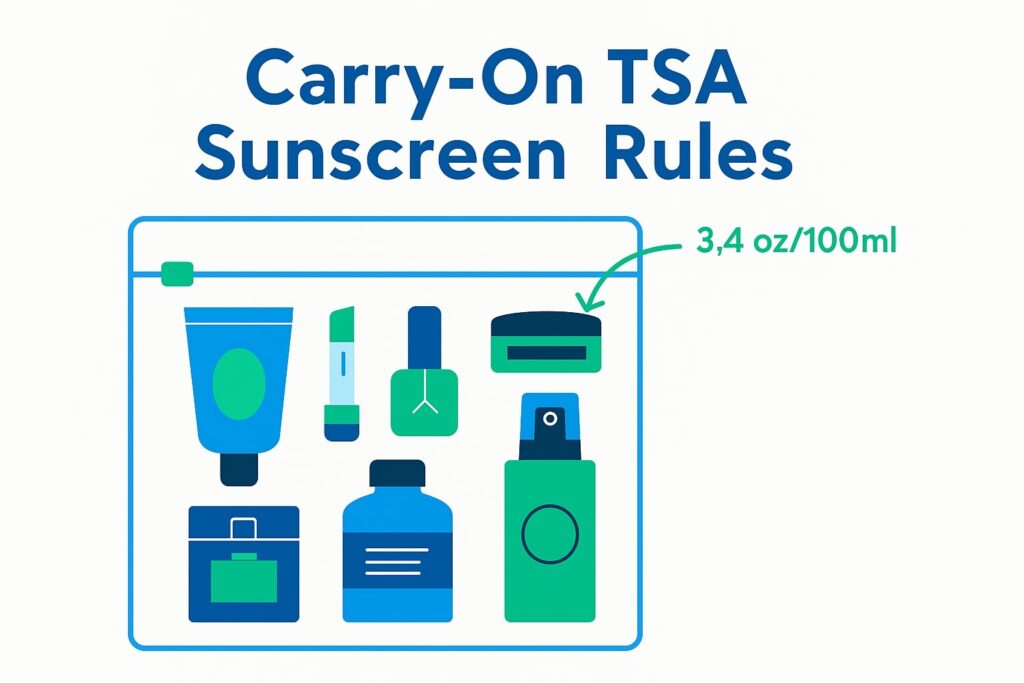 Carry-On TSA Sunscreen Rules

3,4 oz/100ml